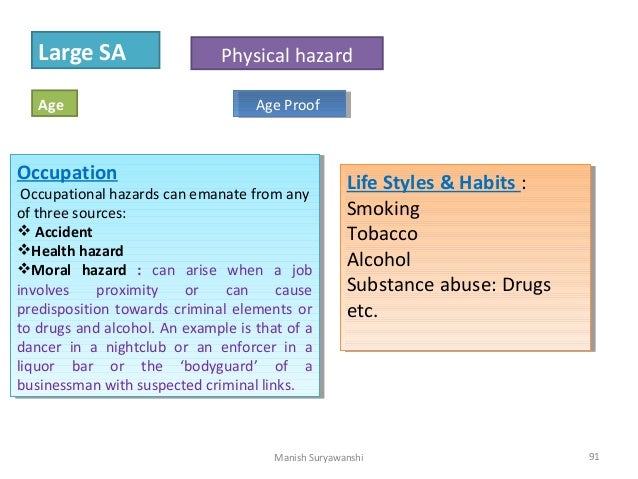 Large SA

Physical hazard

Age

Age Proof

Occupation
Occupational hazards can emanate from any of three sources:
❖ Accident
❖Health hazard
❖Moral hazard : can arise when a job involves proximity or can cause predisposition towards criminal elements or to drugs and alcohol. An example is that of a dancer in a nightclub or an enforcer in a liquor bar or the 'bodyguard' of a businessman with suspected criminal links.

Life Styles & Habits :
Smoking
Tobacco
Alcohol
Substance abuse: Drugs etc.

Manish Suryawanshi

91